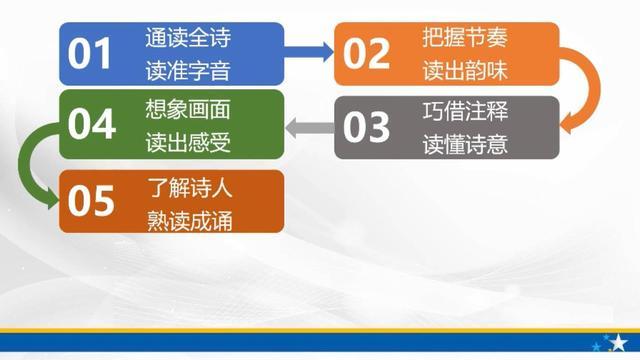 01 通读全诗
读准字音

02 把握节奏
读出韵味

03 巧借注释
读懂诗意

04 想象画面
读出感受

05 了解诗人
熟读成诵